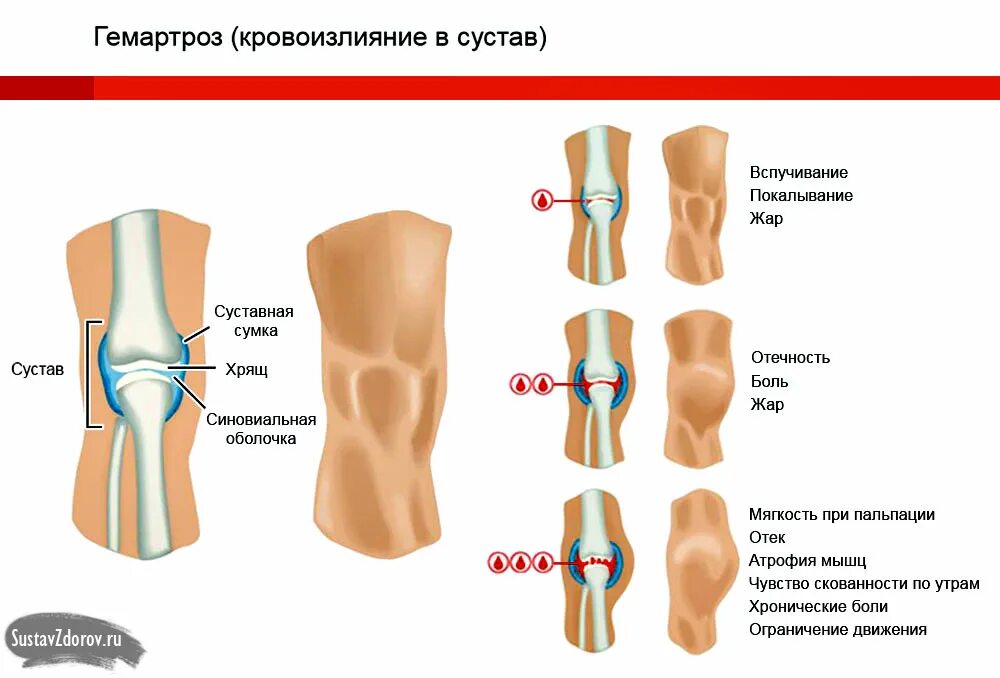 Гемартроз (кровоизлияние в сустав)

Сустав

Суставная сумка

Хрящ

Синовиальная оболочка

Вспучивание
Покалывание
Жар

Отечность
Боль
Жар

Мягкость при пальпации
Отек
Атрофия мышц
Чувство скованности по утрам
Хронические боли
Ограничение движения

SustavZdorov.ru